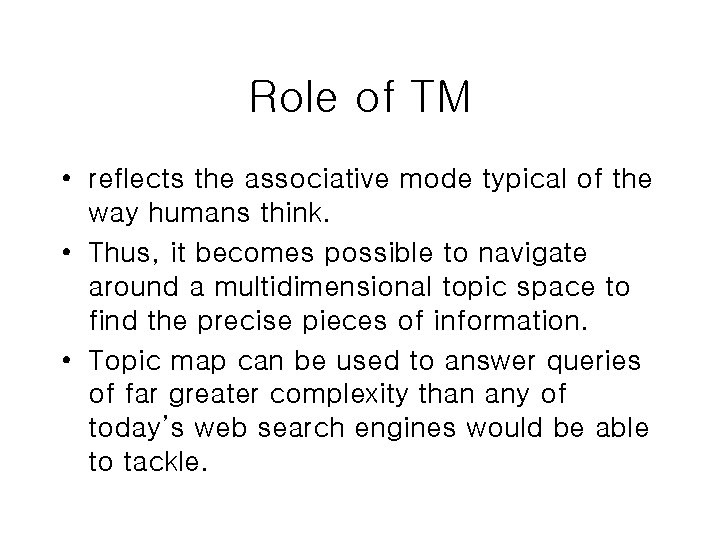 Role of TM

• reflects the associative mode typical of the way humans think.
• Thus, it becomes possible to navigate around a multidimensional topic space to find the precise pieces of information.
• Topic map can be used to answer queries of far greater complexity than any of today's web search engines would be able to tackle.